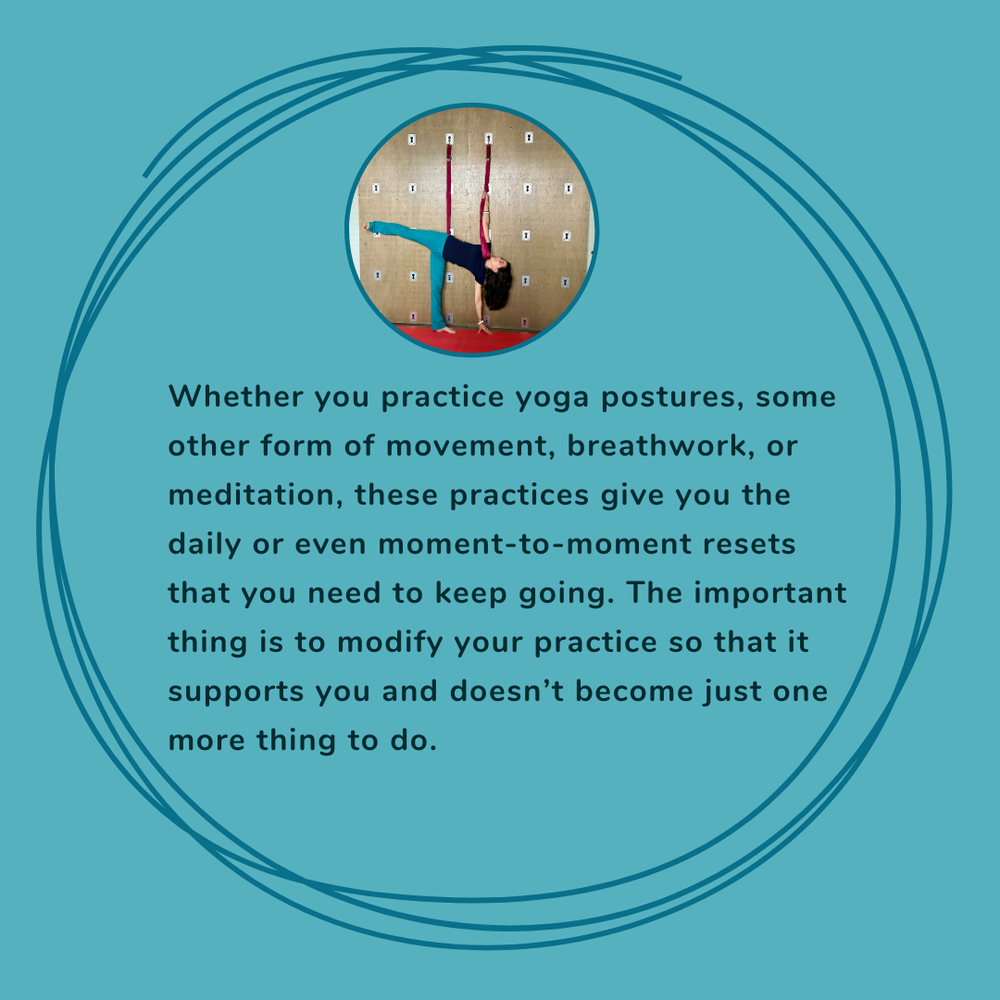 Whether you practice yoga postures, some other form of movement, breathwork, or meditation, these practices give you the daily or even moment-to-moment resets that you need to keep going. The important thing is to modify your practice so that it supports you and doesn’t become just one more thing to do.